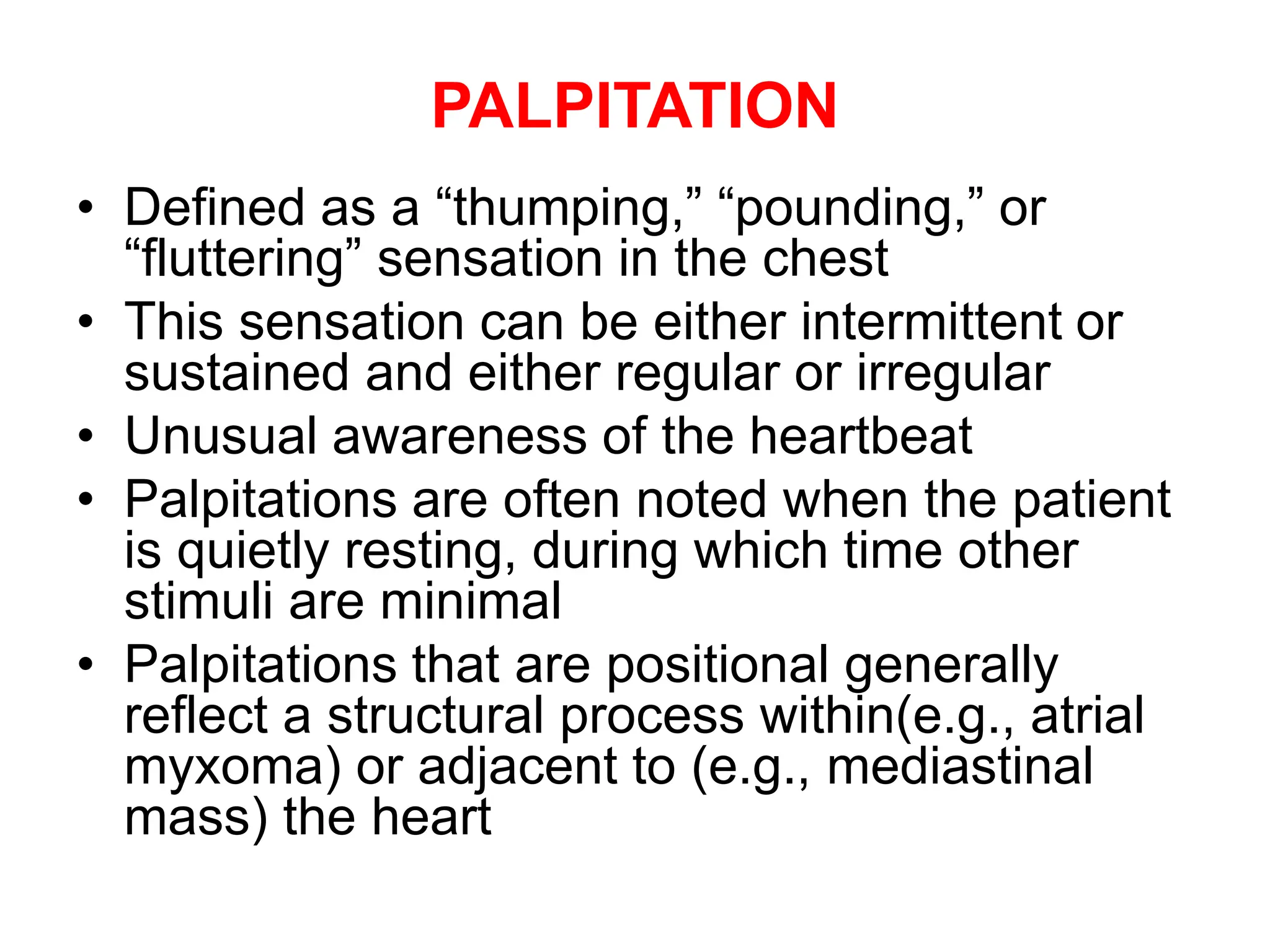 PALPITATION

• Defined as a “thumping,” “pounding,” or “fluttering” sensation in the chest
• This sensation can be either intermittent or sustained and either regular or irregular
• Unusual awareness of the heartbeat
• Palpitations are often noted when the patient is quietly resting, during which time other stimuli are minimal
• Palpitations that are positional generally reflect a structural process within(e.g., atrial myxoma) or adjacent to (e.g., mediastinal mass) the heart